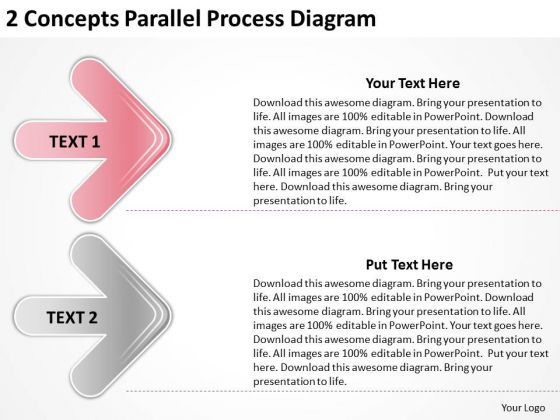 2 Concepts Parallel Process Diagram

TEXT 1

Your Text Here

Download this awesome diagram. Bring your presentation to life. All images are 100% editable in PowerPoint. Download this awesome diagram. Bring your presentation to life. All images are 100% editable in PowerPoint. Your text goes here. Download this awesome diagram. Bring your presentation to life. All images are 100% editable in PowerPoint. Put your text here. Download this awesome diagram. Bring your presentation to life.

TEXT 2

Put Text Here

Download this awesome diagram. Bring your presentation to life. All images are 100% editable in PowerPoint. Download this awesome diagram. Bring your presentation to life. All images are 100% editable in PowerPoint. Your text goes here. Download this awesome diagram. Bring your presentation to life. All images are 100% editable in PowerPoint. Put your text here. Download this awesome diagram. Bring your presentation to life.

Your Logo